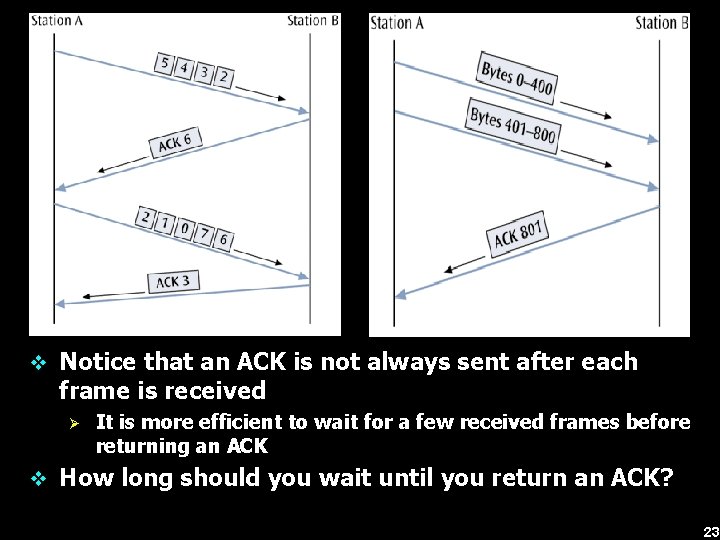 Station A

Station B

5 4 3 2

ACK 6

2 1 0 7 6

ACK 3

Station A

Station B

Bytes 0–400

Bytes 401–800

ACK 801

❖ Notice that an ACK is not always sent after each frame is received

➢ It is more efficient to wait for a few received frames before returning an ACK

❖ How long should you wait until you return an ACK?

23